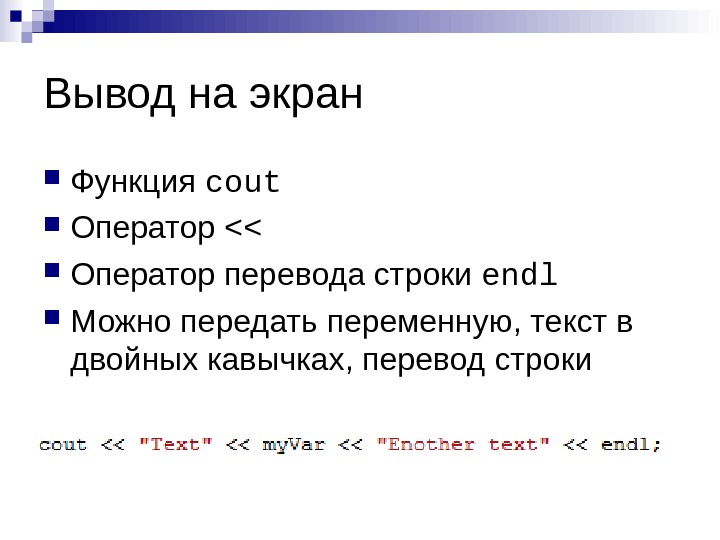 Вывод на экран

Функция cout

Оператор <<

Оператор перевода строки endl

Можно передать переменную, текст в двойных кавычках, перевод строки

cout << "Text" << myVar << "Enother text" << endl;